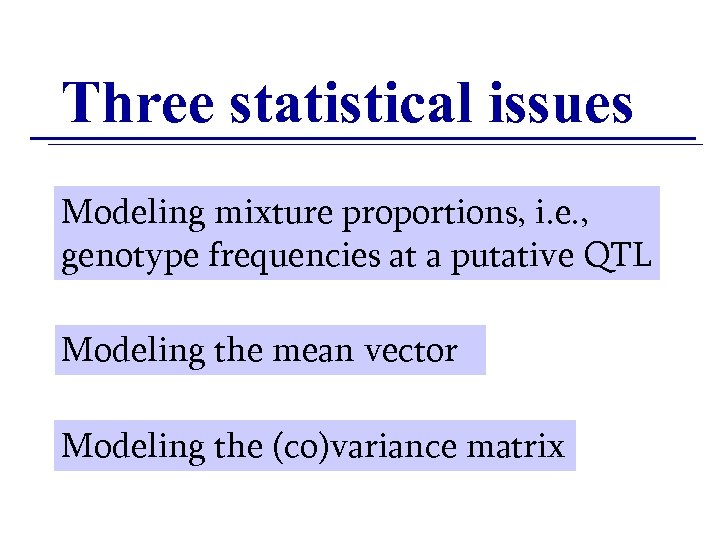 Three statistical issues

Modeling mixture proportions, i.e., genotype frequencies at a putative QTL

Modeling the mean vector

Modeling the (co)variance matrix